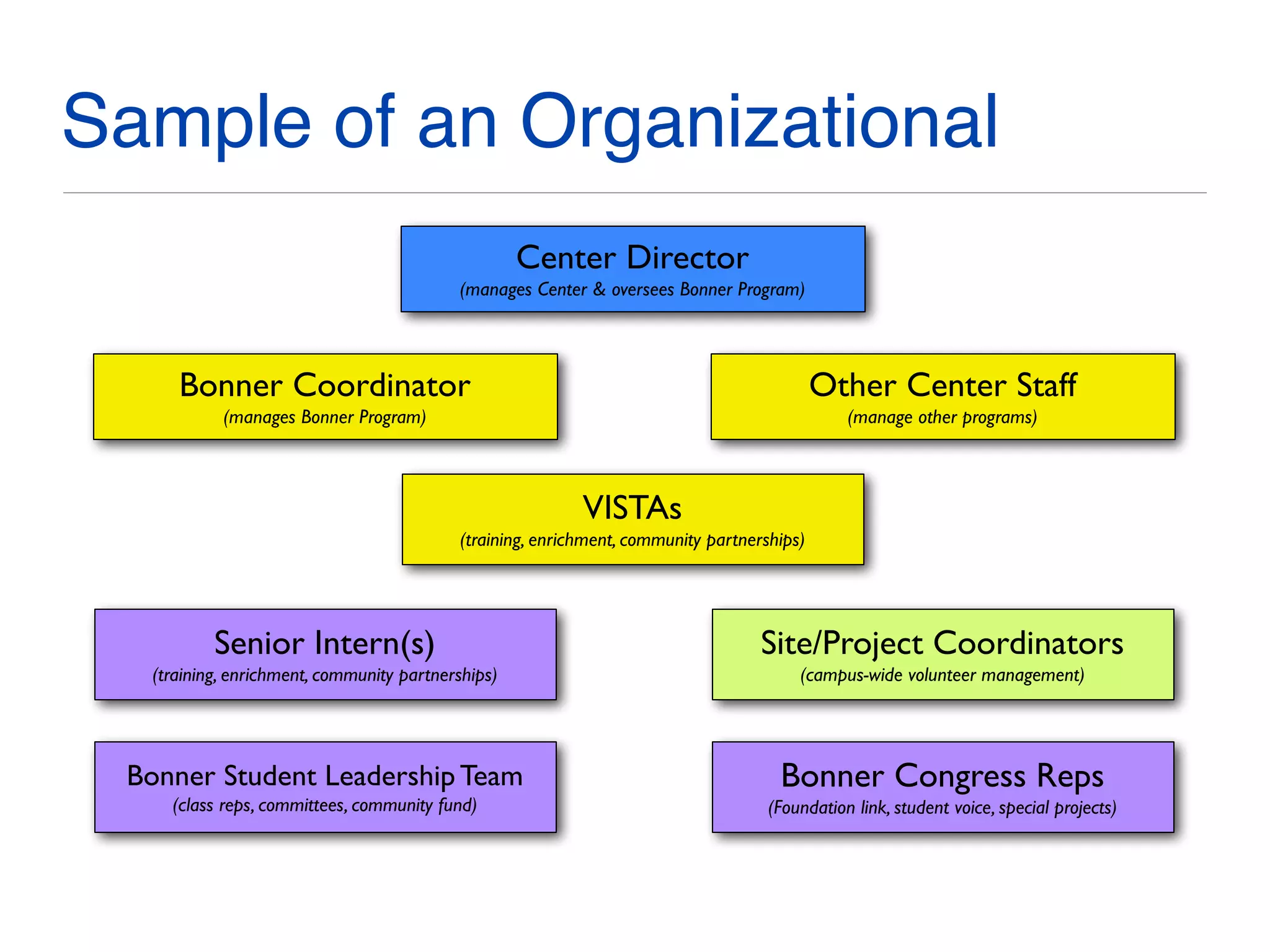 Sample of an Organizational

Center Director
(manages Center & oversees Bonner Program)

Bonner Coordinator
(manages Bonner Program)

Other Center Staff
(manage other programs)

VISTAs
(training, enrichment, community partnerships)

Senior Intern(s)
(training, enrichment, community partnerships)

Site/Project Coordinators
(campus-wide volunteer management)

Bonner Student Leadership Team
(class reps, committees, community fund)

Bonner Congress Reps
(Foundation link, student voice, special projects)